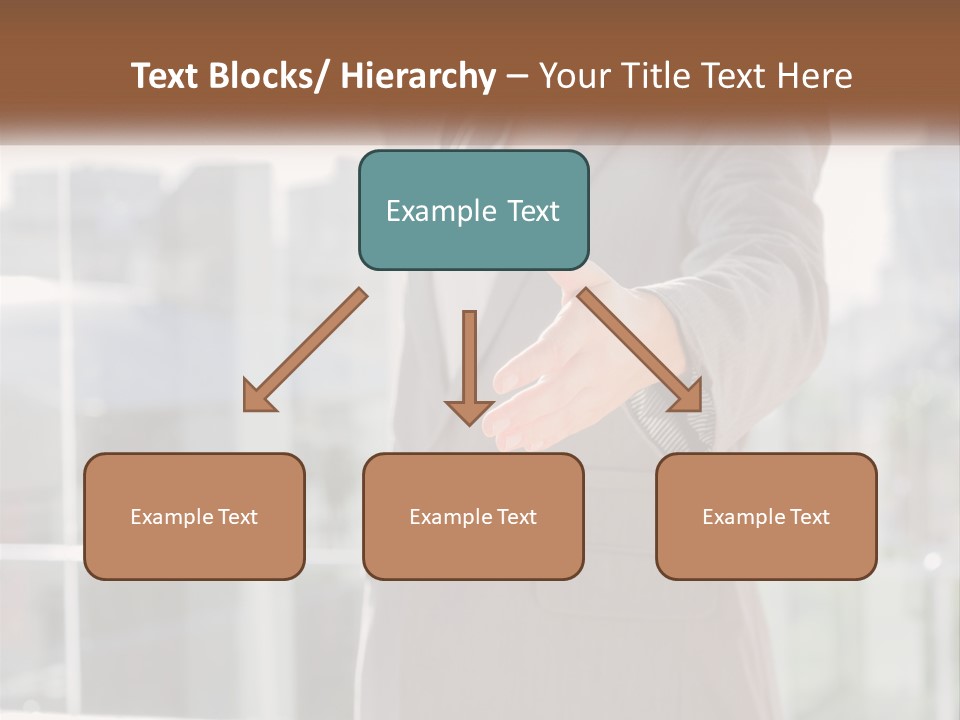 Text Blocks/ Hierarchy – Your Title Text Here

Example Text

Example Text

Example Text

Example Text